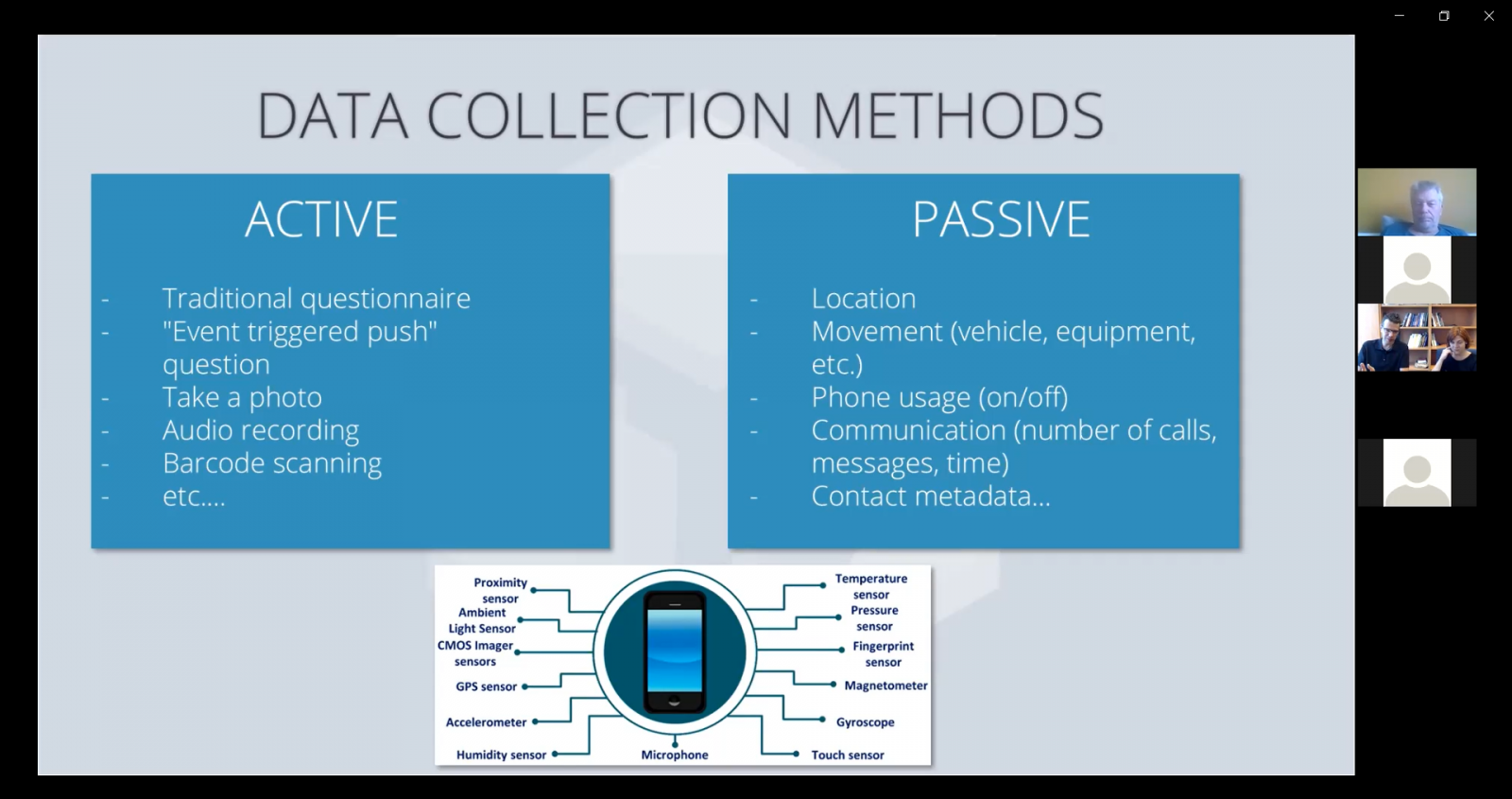 DATA COLLECTION METHODS

ACTIVE

- Traditional questionnaire
- "Event triggered push" question
- Take a photo
- Audio recording
- Barcode scanning
- etc....

PASSIVE

- Location
- Movement (vehicle, equipment, etc.)
- Phone usage (on/off)
- Communication (number of calls, messages, time)
- Contact metadata...

Proximity sensor
Ambient Light Sensor
CMOS Imager sensors
GPS sensor
Accelerometer
Humidity sensor
Microphone
Temperature sensor
Pressure sensor
Fingerprint sensor
Magnetometer
Gyroscope
Touch sensor